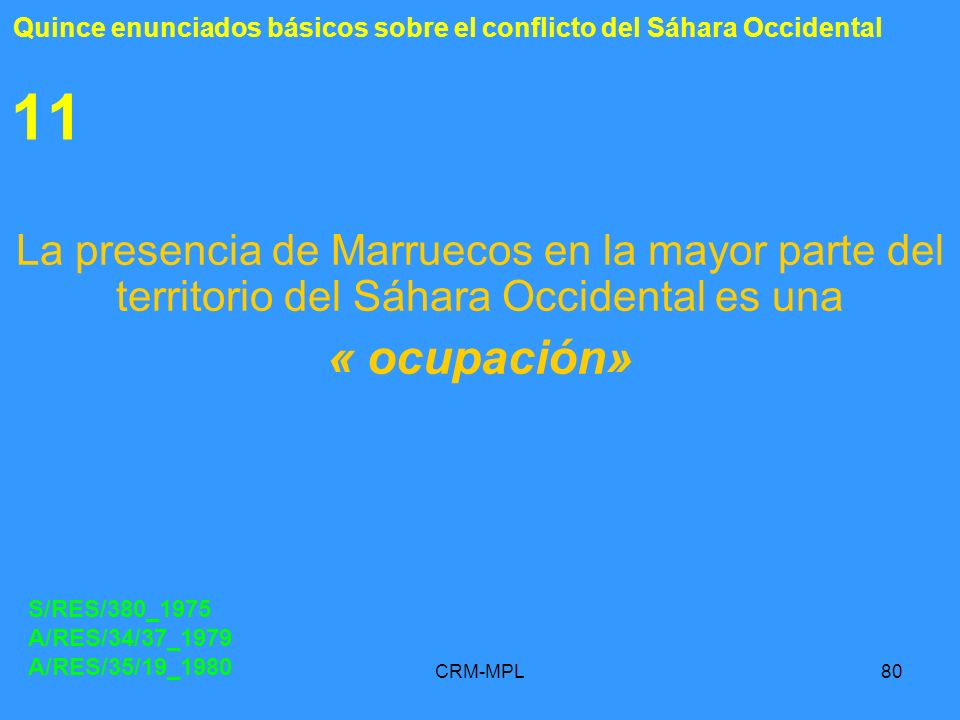 Quince enunciados básicos sobre el conflicto del Sáhara Occidental

11

La presencia de Marruecos en la mayor parte del territorio del Sáhara Occidental es una

« ocupación»

S/RES/380_1975
A/RES/34/37_1979
A/RES/35/19_1980

CRM-MPL

80